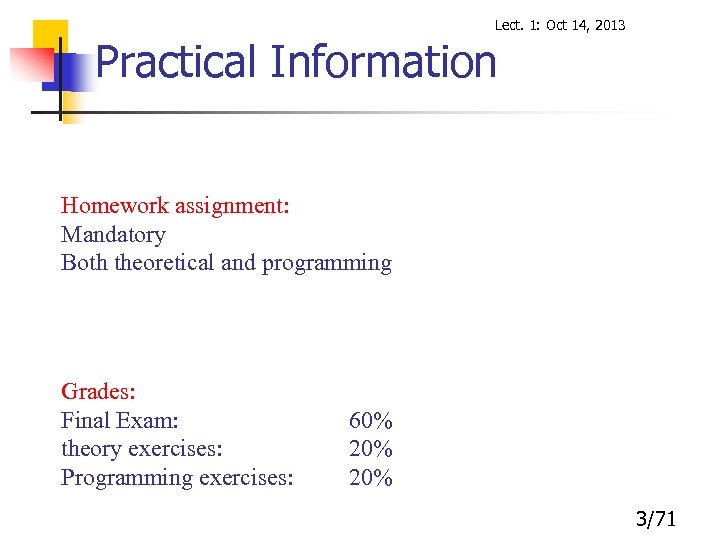 Lect. 1: Oct 14, 2013

Practical Information

Homework assignment:
Mandatory
Both theoretical and programming

Grades:
Final Exam: 60%
theory exercises: 20%
Programming exercises: 20%

3/71